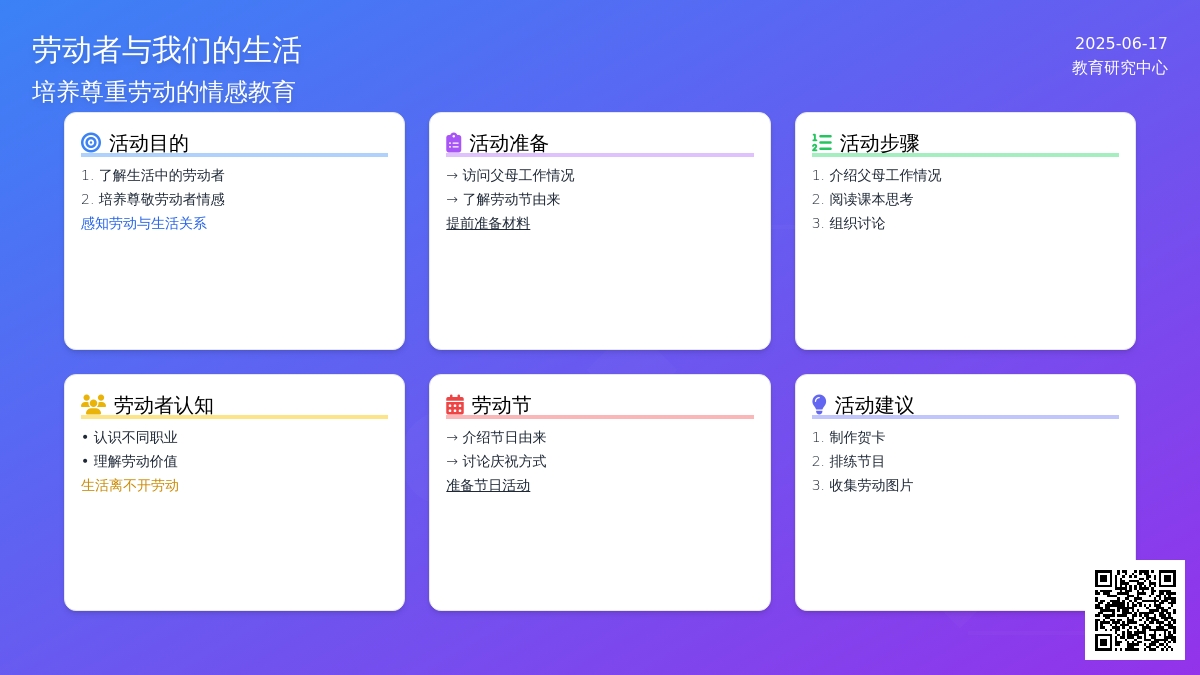 劳动者与我们的生活
培养尊重劳动的情感教育

2025-06-17
教育研究中心

活动目的
1. 了解生活中的劳动者
2. 培养尊敬劳动者情感
感知劳动与生活关系

活动准备
→ 访问父母工作情况
→ 了解劳动节由来
提前准备材料

活动步骤
1. 介绍父母工作情况
2. 阅读课本思考
3. 组织讨论

劳动者认知
• 认识不同职业
• 理解劳动价值
生活离不开劳动

劳动节
→ 介绍节日由来
→ 讨论庆祝方式
准备节日活动

活动建议
1. 制作贺卡
2. 排练节目
3. 收集劳动图片